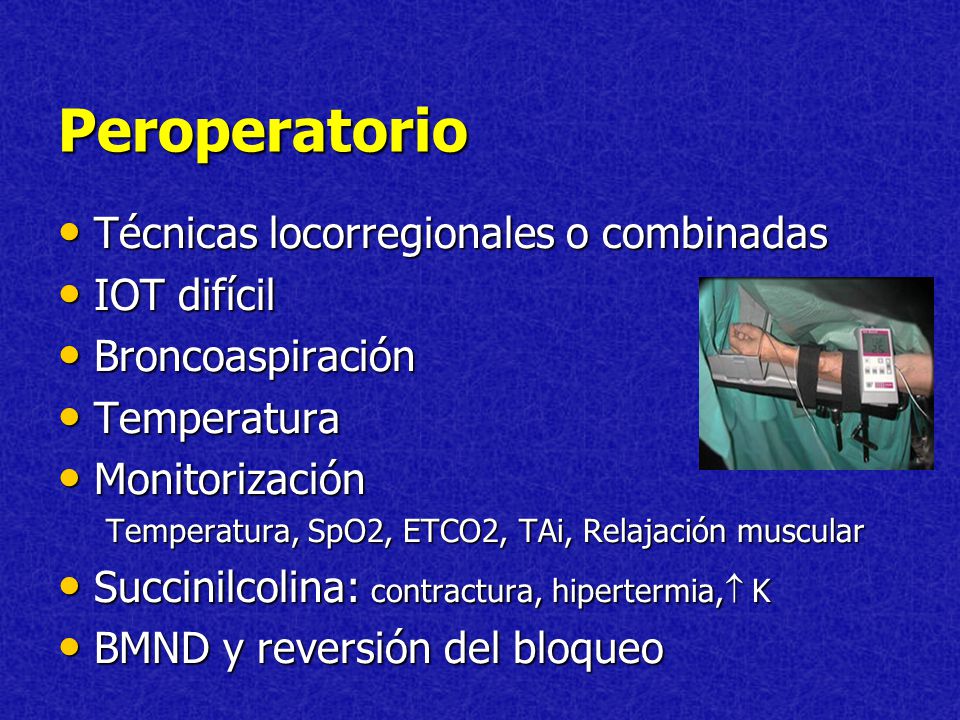 Peroperatorio

• Técnicas locorregionales o combinadas
• IOT difícil
• Broncoaspiración
• Temperatura
• Monitorización
Temperatura, SpO2, ETCO2, TAi, Relajación muscular
• Succinilcolina: contractura, hipertermia,↑ K
• BMND y reversión del bloqueo